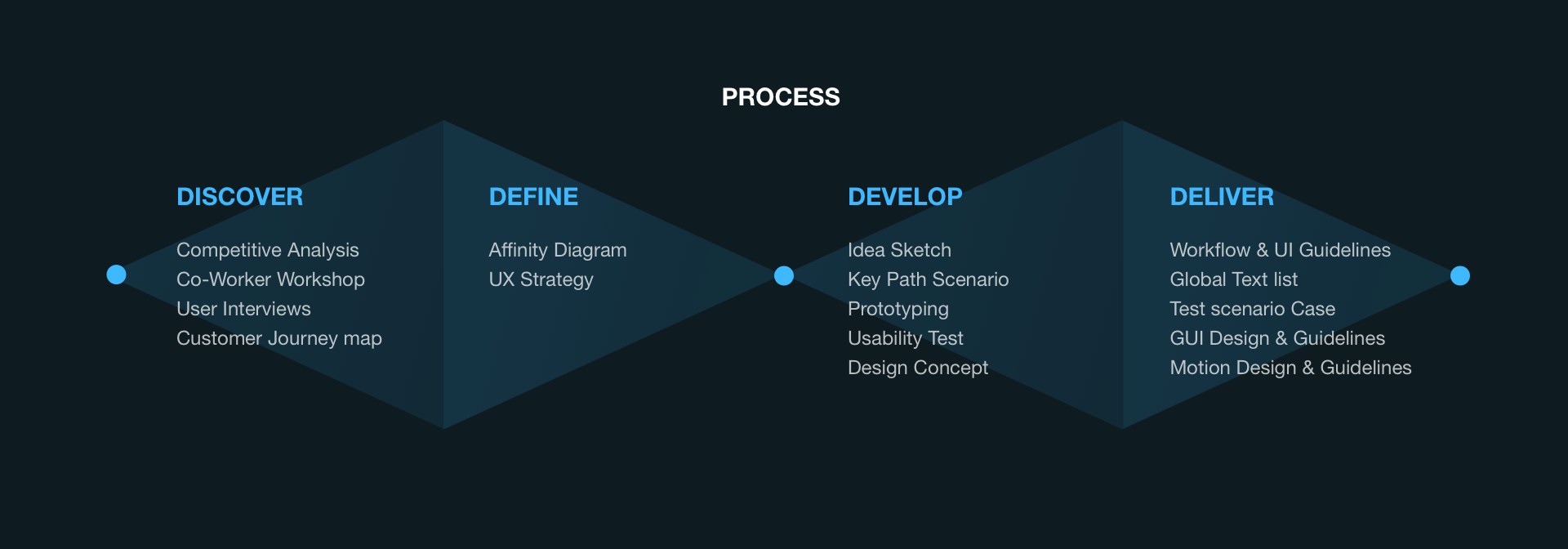 PROCESS

DISCOVER

Competitive Analysis
Co-Worker Workshop
User Interviews
Customer Journey map

DEFINE

Affinity Diagram
UX Strategy

DEVELOP

Idea Sketch
Key Path Scenario
Prototyping
Usability Test
Design Concept

DELIVER

Workflow & UI Guidelines
Global Text list
Test scenario Case
GUI Design & Guidelines
Motion Design & Guidelines